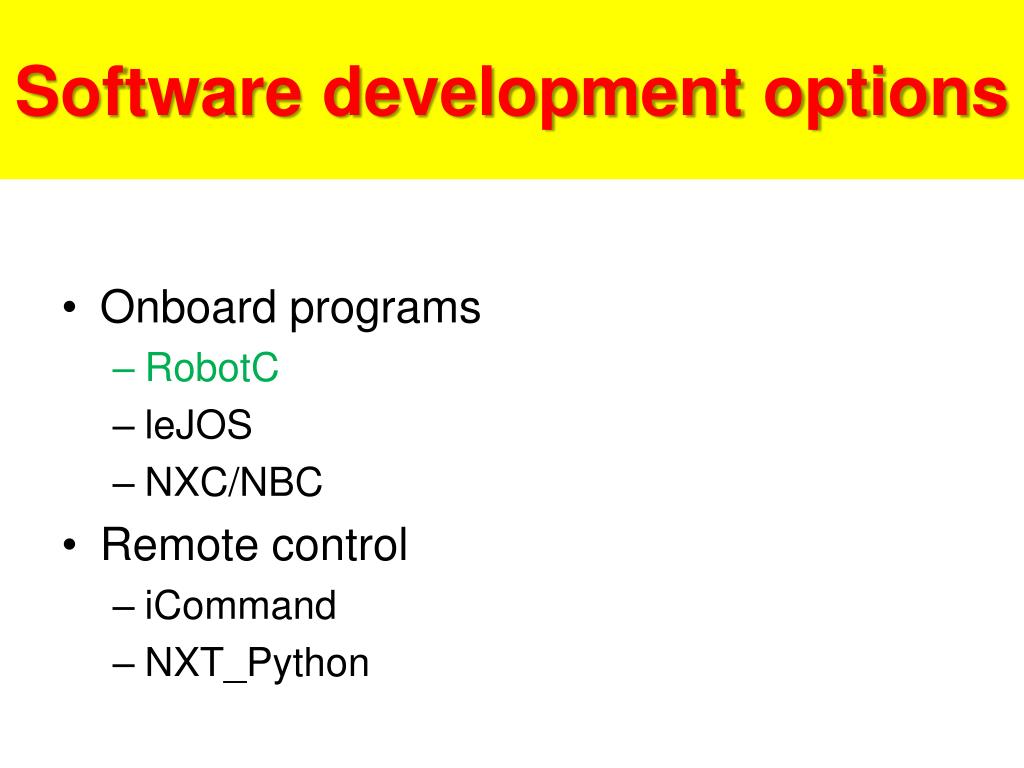 Software development options

• Onboard programs
– RobotC
– leJOS
– NXC/NBC
• Remote control
– iCommand
– NXT_Python